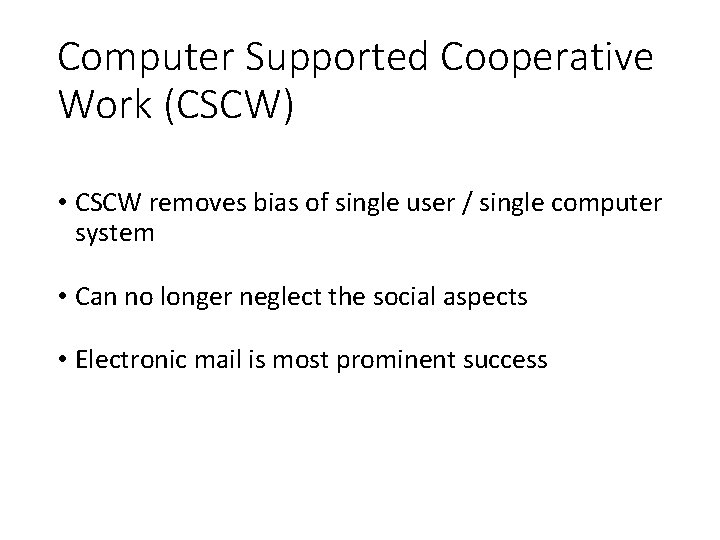 Computer Supported Cooperative Work (CSCW)

• CSCW removes bias of single user / single computer system

• Can no longer neglect the social aspects

• Electronic mail is most prominent success